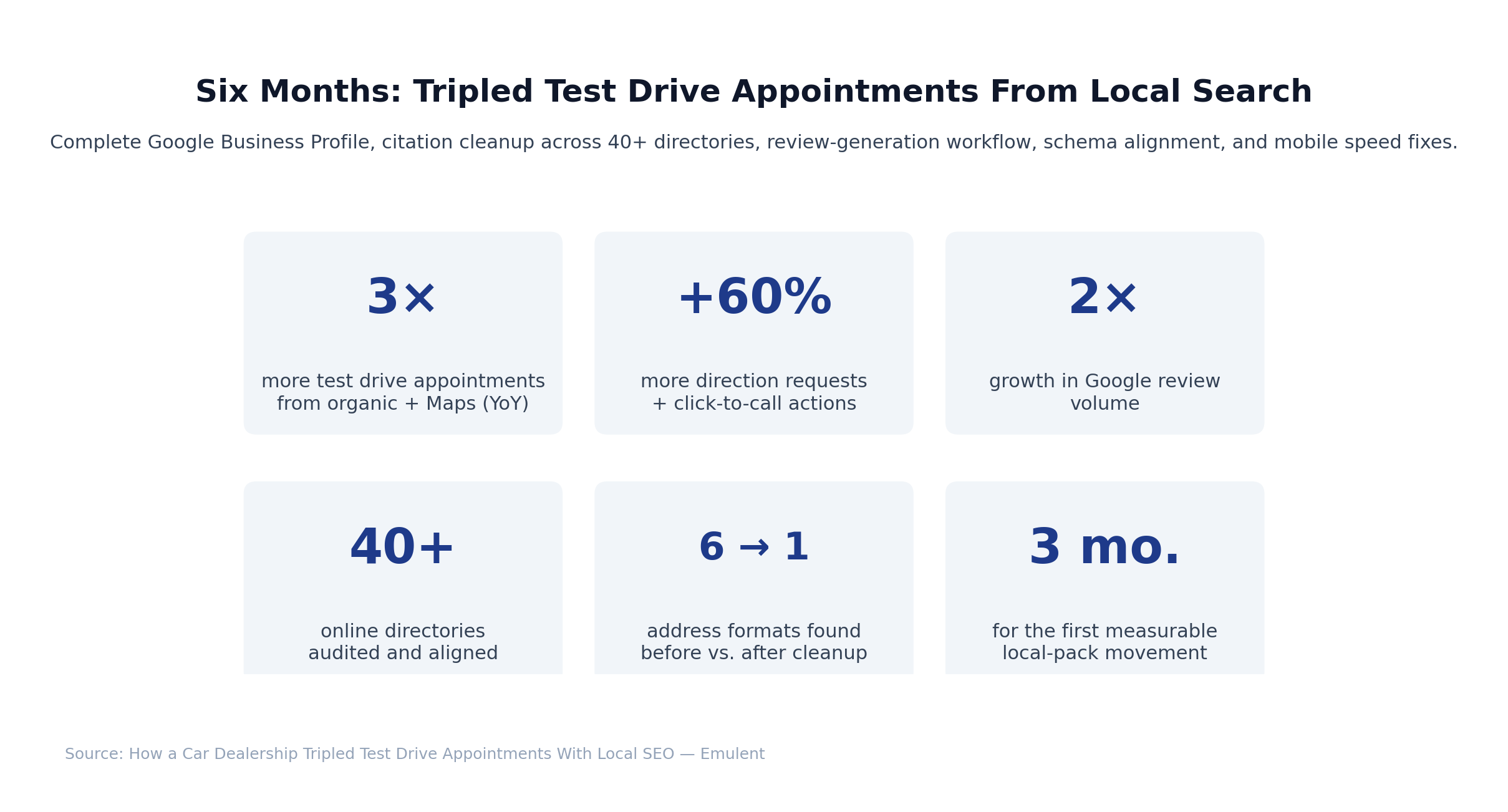 Six Months: Tripled Test Drive Appointments From Local Search

Complete Google Business Profile, citation cleanup across 40+ directories, review-generation workflow, schema alignment, and mobile speed fixes.

3×

more test drive appointments from organic + Maps (YoY)

+60%

more direction requests + click-to-call actions

2×

growth in Google review volume

40+

online directories audited and aligned

6 → 1

address formats found before vs. after cleanup

3 mo.

for the first measurable local-pack movement

Source: How a Car Dealership Tripled Test Drive Appointments With Local SEO — Emulent